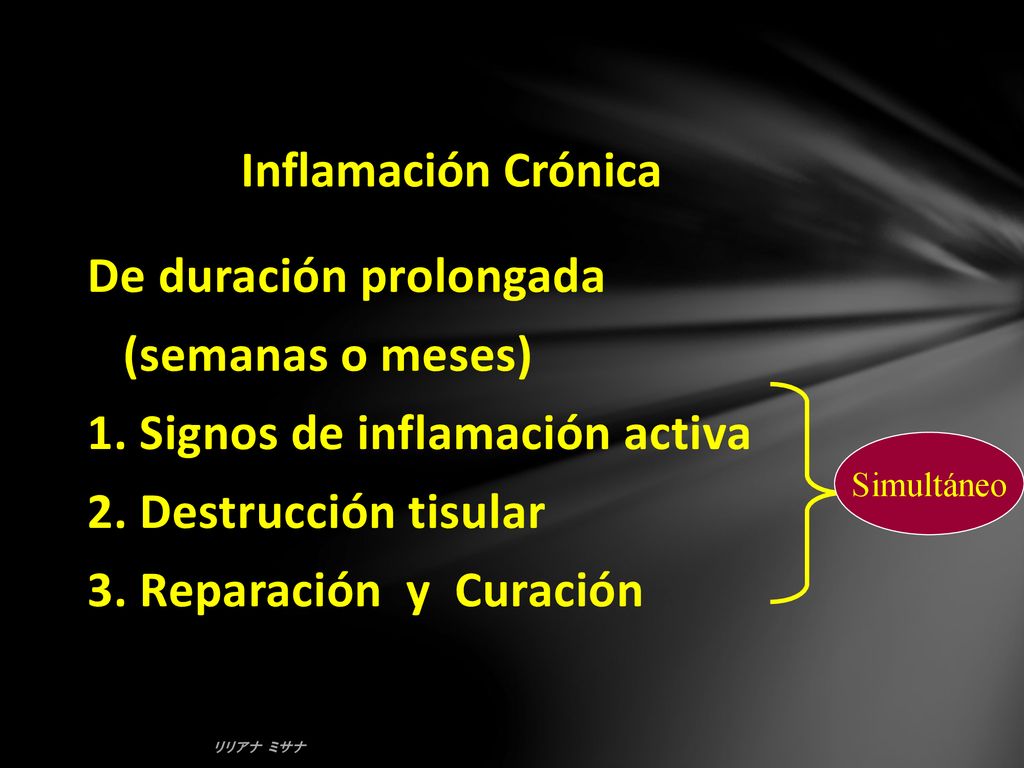 Inflamación Crónica

De duración prolongada (semanas o meses)

1. Signos de inflamación activa
2. Destrucción tisular
3. Reparación y Curación

Simultáneo

リリアナ ミサナ